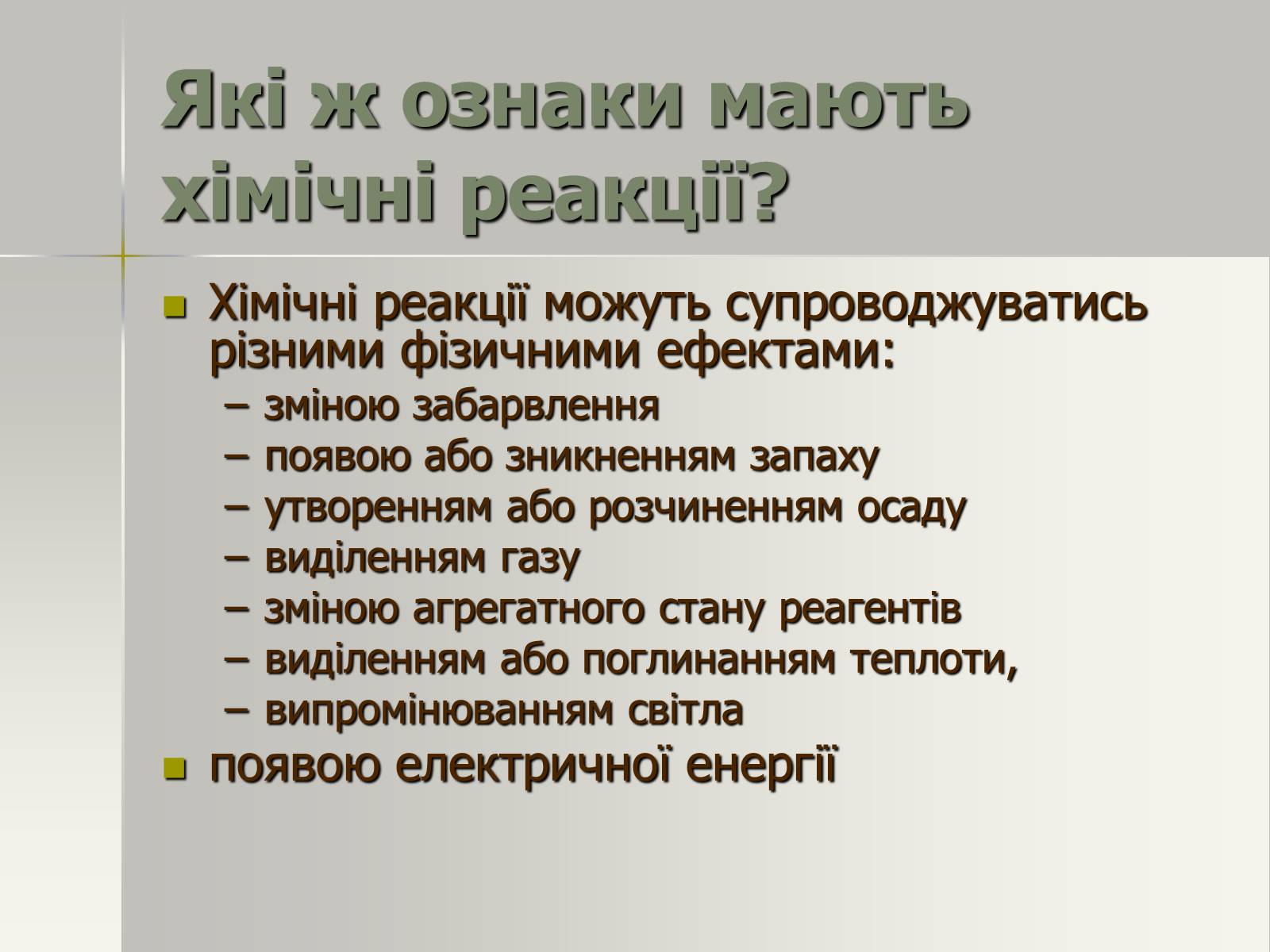 Які ж ознаки мають хімічні реакції?

- Хімічні реакції можуть супроводжуватись різними фізичними ефектами:
  – зміною забарвлення
  – появою або зникненням запаху
  – утворенням або розчиненням осаду
  – виділенням газу
  – зміною агрегатного стану реагентів
  – виділенням або поглинанням теплоти,
  – випромінюванням світла
- появою електричної енергії